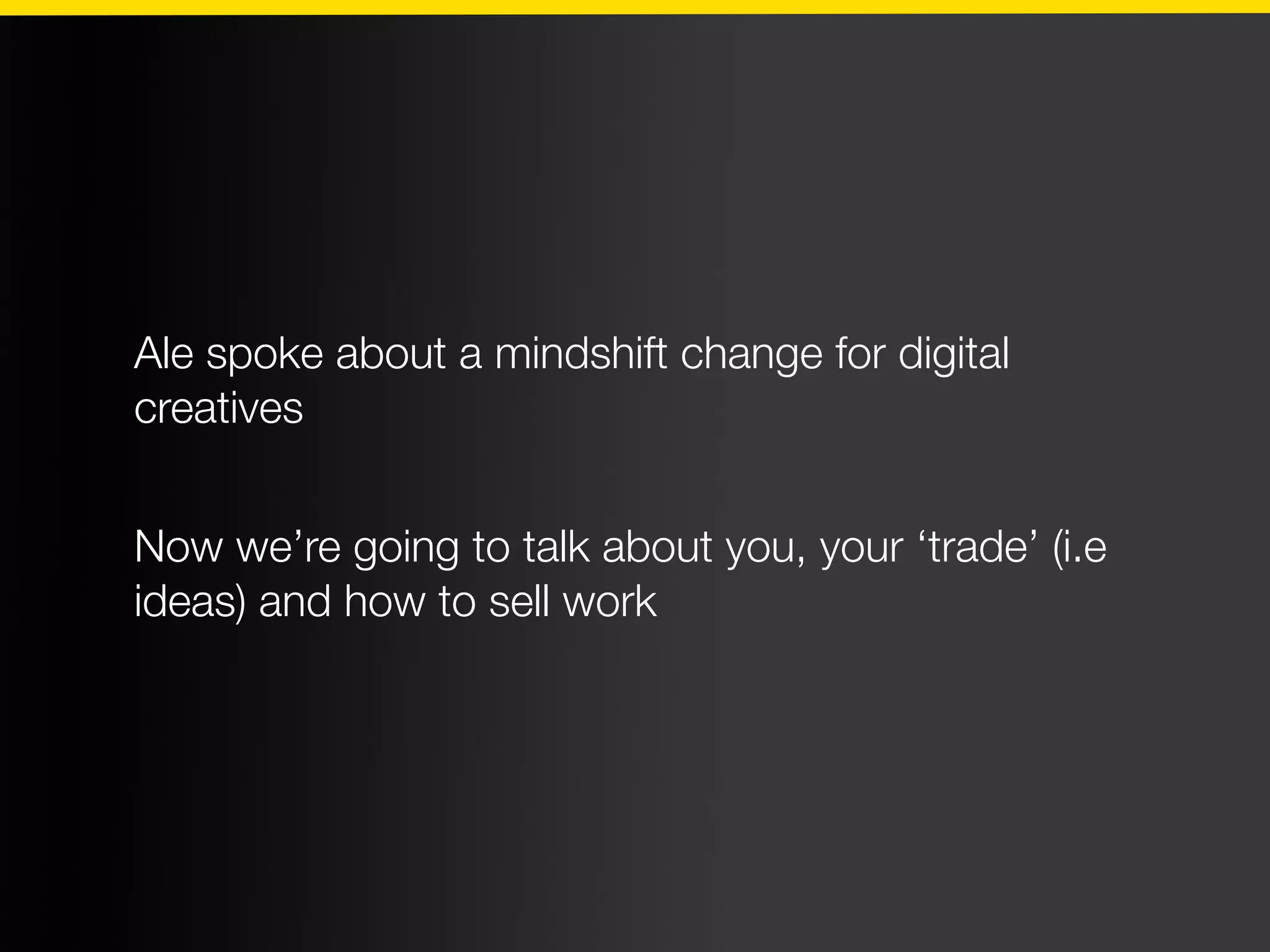 Ale spoke about a mindshift change for digital creatives

Now we’re going to talk about you, your ‘trade’ (i.e ideas) and how to sell work